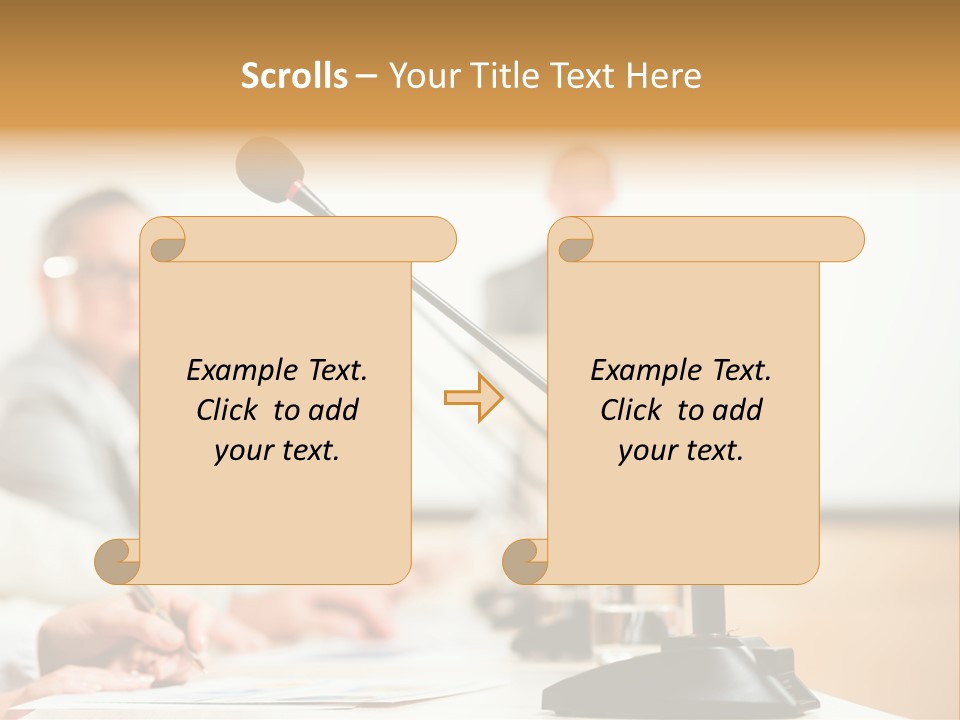 Scrolls – Your Title Text Here

Example Text. Click to add your text.

Example Text. Click to add your text.